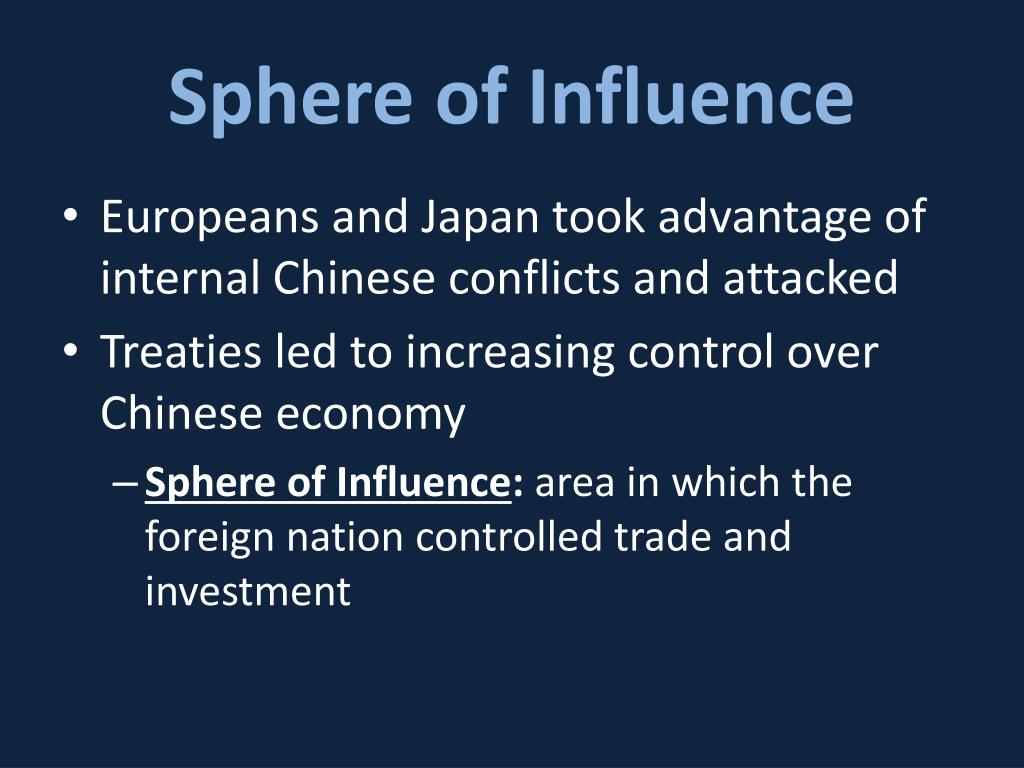 Sphere of Influence

• Europeans and Japan took advantage of internal Chinese conflicts and attacked
• Treaties led to increasing control over Chinese economy
– Sphere of Influence: area in which the foreign nation controlled trade and investment